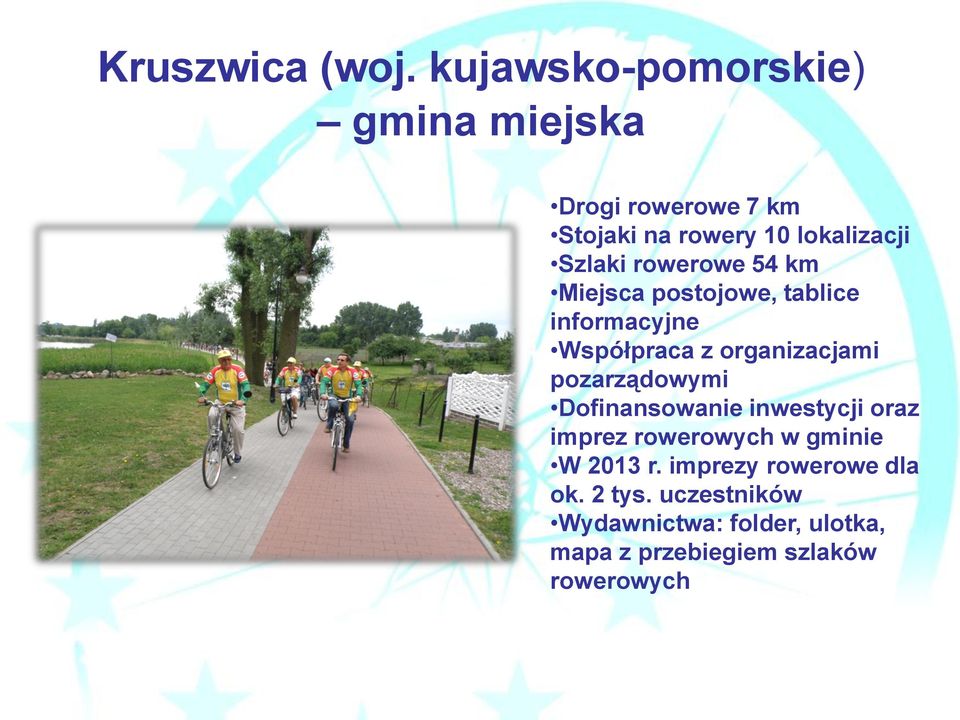 Kruszwica (woj. kujawsko-pomorskie) – gmina miejska

•Drogi rowerowe 7 km
•Stojaki na rowery 10 lokalizacji
•Szlaki rowerowe 54 km
•Miejsca postojowe, tablice informacyjne
•Współpraca z organizacjami pozarządowymi
•Dofinansowanie inwestycji oraz imprez rowerowych w gminie
•W 2013 r. imprezy rowerowe dla ok. 2 tys. uczestników
•Wydawnictwa: folder, ulotka, mapa z przebiegiem szlaków rowerowych